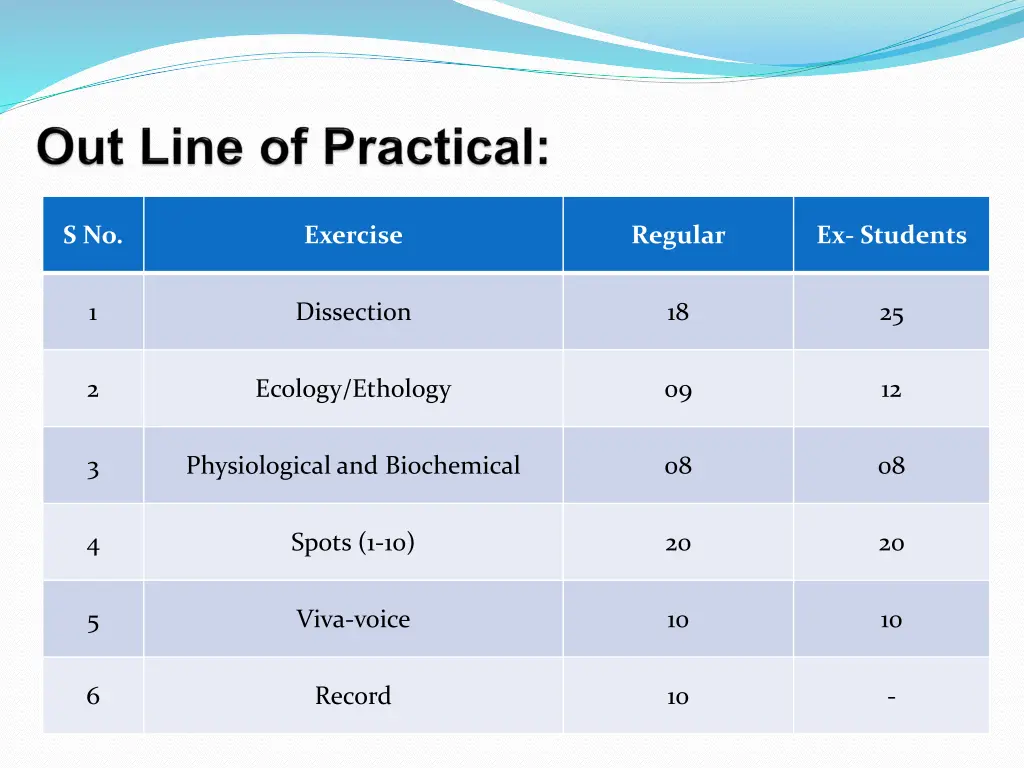 Out Line of Practical:

| S No. | Exercise | Regular | Ex- Students |
|---|---|---|---|
| 1 | Dissection | 18 | 25 |
| 2 | Ecology/Ethology | 09 | 12 |
| 3 | Physiological and Biochemical | 08 | 08 |
| 4 | Spots (1-10) | 20 | 20 |
| 5 | Viva-voice | 10 | 10 |
| 6 | Record | 10 | - |